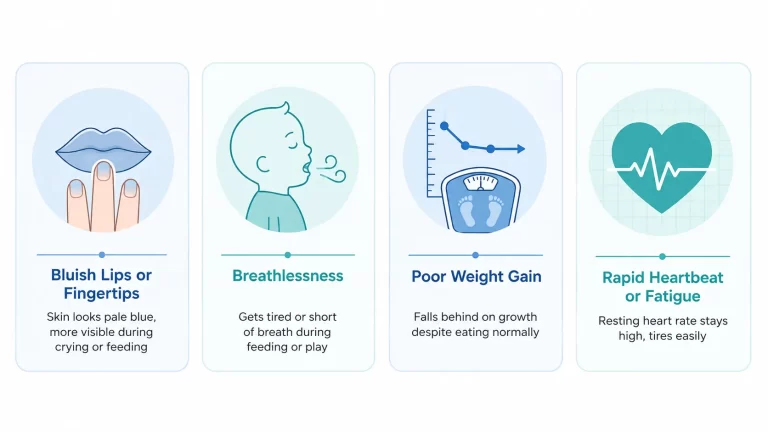 Bluish Lips or Fingertips

Skin looks pale blue, more visible during crying or feeding

Breathlessness

Gets tired or short of breath during feeding or play

Poor Weight Gain

Falls behind on growth despite eating normally

Rapid Heartbeat or Fatigue

Resting heart rate stays high, tires easily